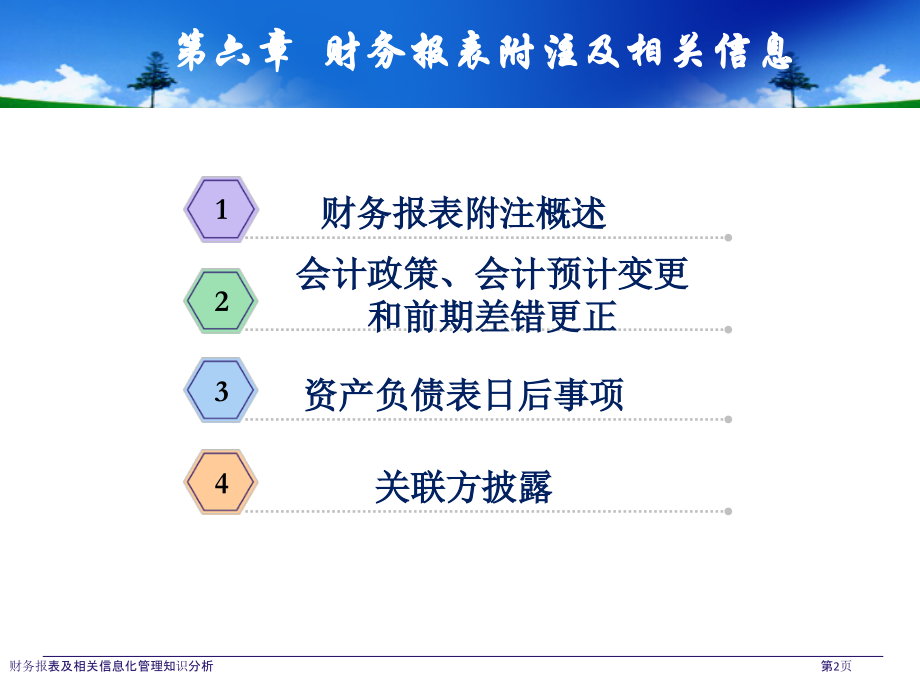 第六章 财务报表附注及相关信息

1
财务报表附注概述

2
会计政策、会计预计变更和前期差错更正

3
资产负债表日后事项

4
关联方披露

财务报表及相关信息化管理知识分析

第2页